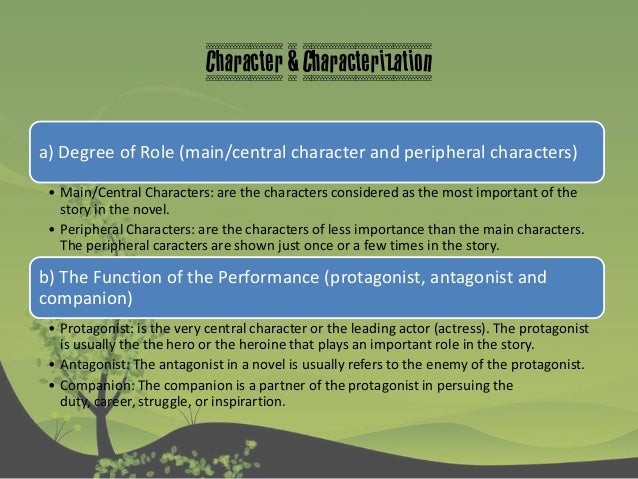 Character & Characterization

a) Degree of Role (main/central character and peripheral characters)

• Main/Central Characters: are the characters considered as the most important of the story in the novel.
• Peripheral Characters: are the characters of less importance than the main characters. The peripheral caracters are shown just once or a few times in the story.

b) The Function of the Performance (protagonist, antagonist and companion)

• Protagonist: is the very central character or the leading actor (actress). The protagonist is usually the the hero or the heroine that plays an important role in the story.
• Antagonist: The antagonist in a novel is usually refers to the enemy of the protagonist.
• Companion: The companion is a partner of the protagonist in persuing the duty, career, struggle, or inspirartion.